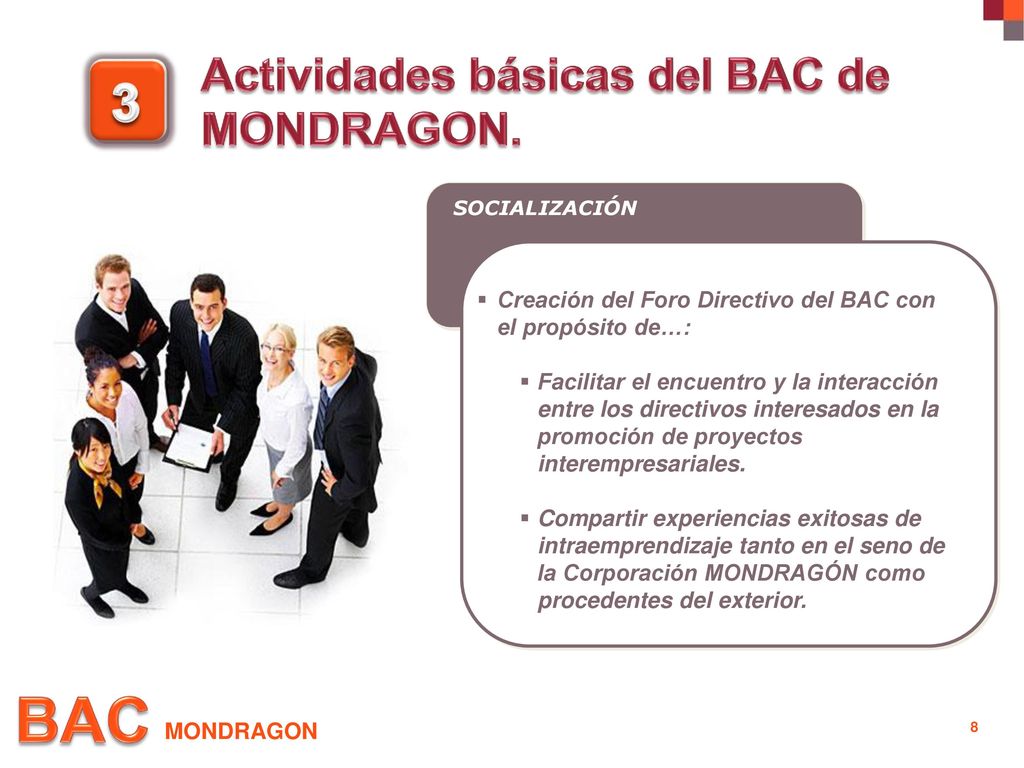 3

Actividades básicas del BAC de MONDRAGON.

SOCIALIZACIÓN

▪ Creación del Foro Directivo del BAC con el propósito de…:

▪ Facilitar el encuentro y la interacción entre los directivos interesados en la promoción de proyectos interempresariales.

▪ Compartir experiencias exitosas de intraemprendizaje tanto en el seno de la Corporación MONDRAGÓN como procedentes del exterior.

BAC MONDRAGON

8